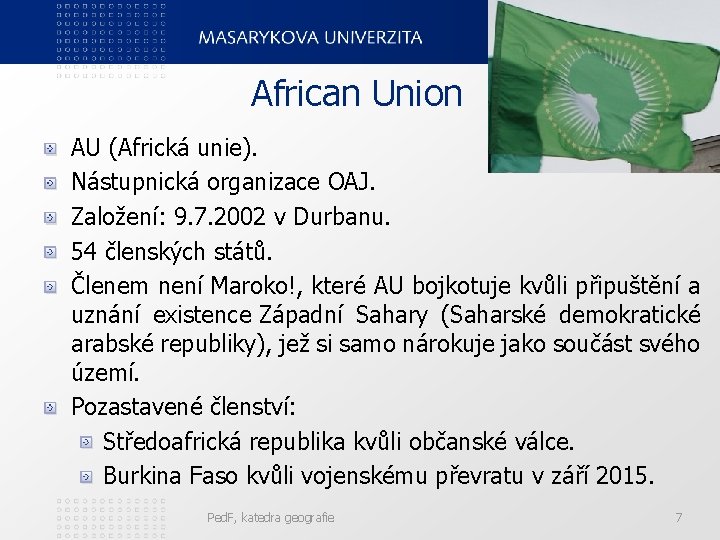 MASARYKOVA UNIVERZITA

African Union

AU (Africká unie).

Nástupnická organizace OAJ.

Založení: 9.7.2002 v Durbanu.

54 členských států.

Členem není Maroko!, které AU bojkotuje kvůli připuštění a uznání existence Západní Sahary (Saharské demokratické arabské republiky), jež si samo nárokuje jako součást svého území.

Pozastavené členství:

Středoafrická republika kvůli občanské válce.

Burkina Faso kvůli vojenskému převratu v září 2015.

PedF, katedra geografie

7